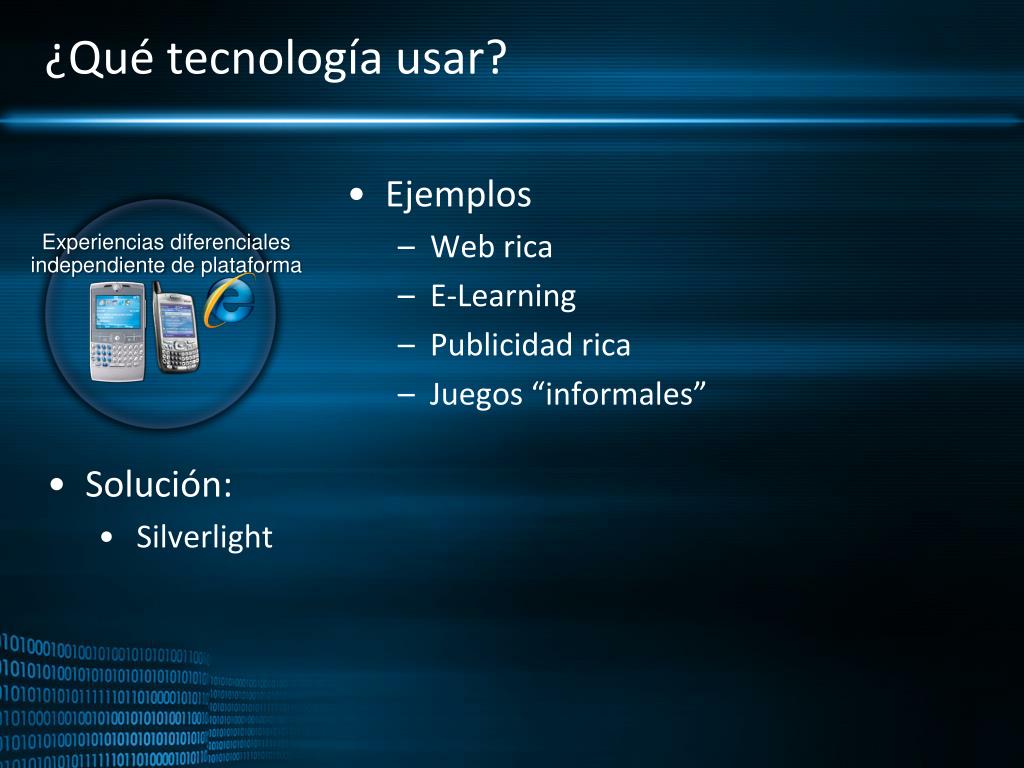 ¿Qué tecnología usar?

Experiencias diferenciales independiente de plataforma

• Ejemplos
– Web rica
– E-Learning
– Publicidad rica
– Juegos “informales”

• Solución:
• Silverlight